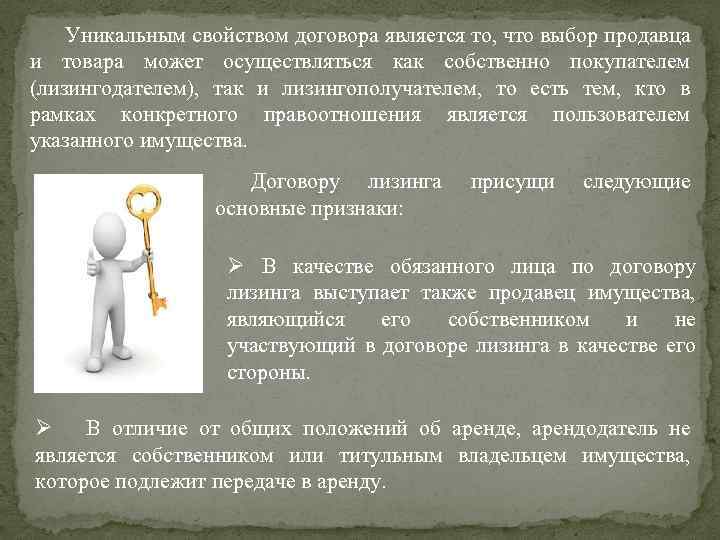 Уникальным свойством договора является то, что выбор продавца и товара может осуществляться как собственно покупателем (лизингодателем), так и лизингополучателем, то есть тем, кто в рамках конкретного правоотношения является пользователем указанного имущества.

Договору лизинга присущи следующие основные признаки:

➢ В качестве обязанного лица по договору лизинга выступает также продавец имущества, являющийся его собственником и не участвующий в договоре лизинга в качестве его стороны.

➢ В отличие от общих положений об аренде, арендодатель не является собственником или титульным владельцем имущества, которое подлежит передаче в аренду.